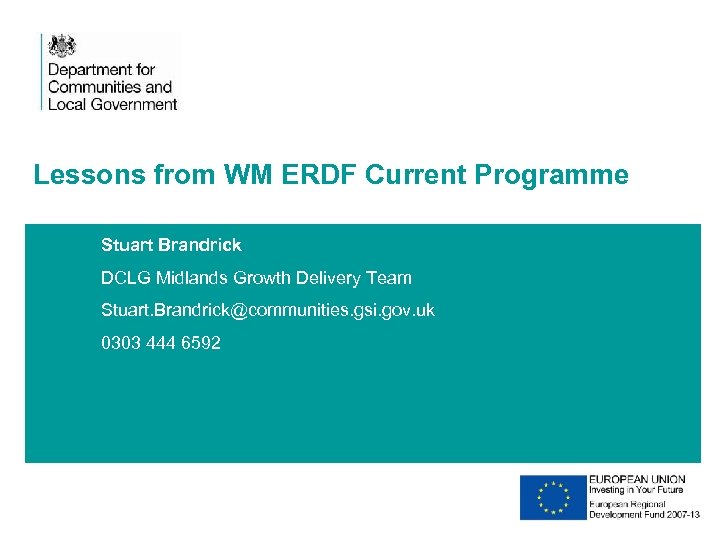 Department for Communities and Local Government

Lessons from WM ERDF Current Programme

Stuart Brandrick

DCLG Midlands Growth Delivery Team

Stuart.Brandrick@communities.gsi.gov.uk

0303 444 6592

EUROPEAN UNION
Investing in Your Future
European Regional Development Fund 2007-13